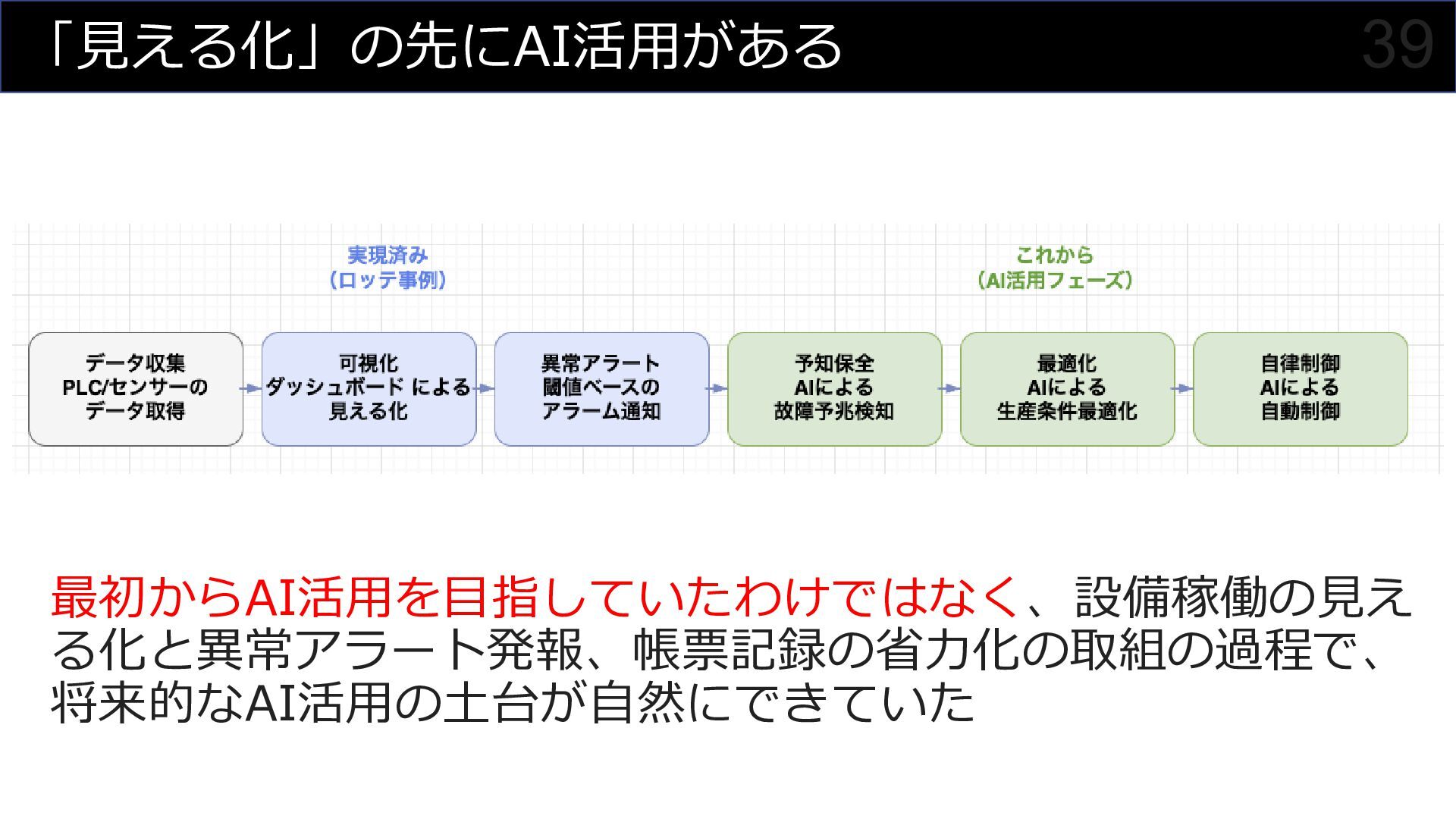 「見える化」の先にAI活用がある

39

実現済み
（ロッテ事例）

これから
（AI活用フェーズ）

データ収集
PLC/センサーの
データ取得

可視化
ダッシュボード による
見える化

異常アラート
閾値ベースの
アラーム通知

予知保全
AIによる
故障予兆検知

最適化
AIによる
生産条件最適化

自律制御
AIによる
自動制御

最初からAI活用を目指していたわけではなく、設備稼働の見える化と異常アラート発報、帳票記録の省力化の取組の過程で、将来的なAI活用の土台が自然にできていた